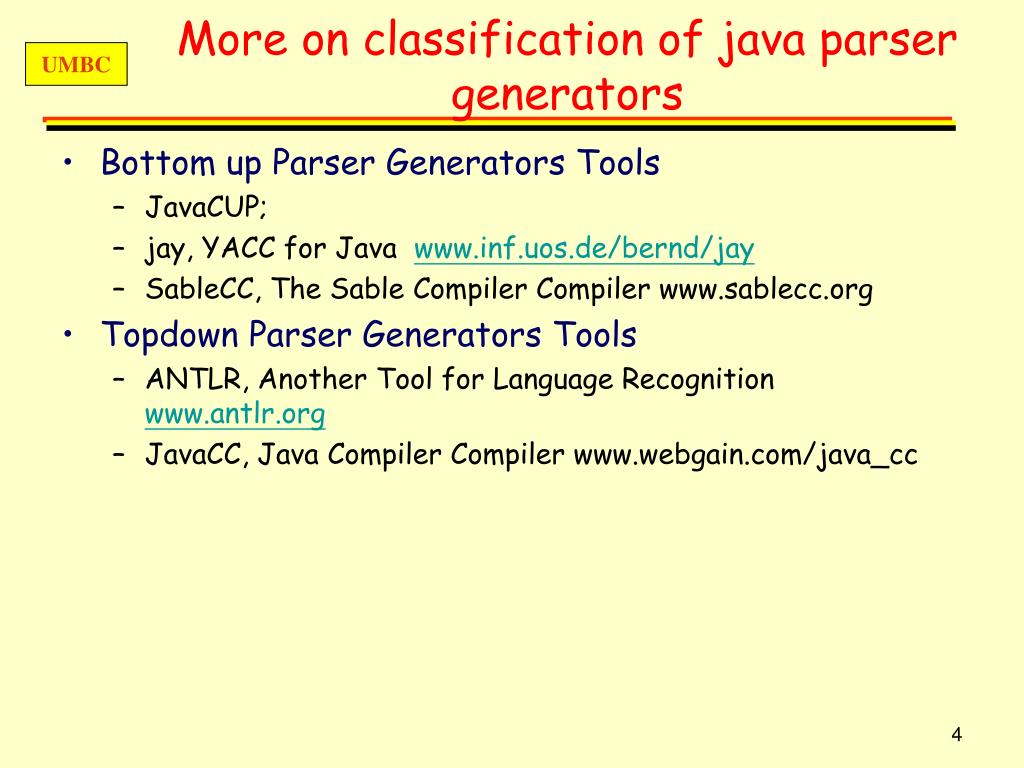 UMBC

More on classification of java parser generators

• Bottom up Parser Generators Tools
– JavaCUP;
– jay, YACC for Java www.inf.uos.de/bernd/jay
– SableCC, The Sable Compiler Compiler www.sablecc.org
• Topdown Parser Generators Tools
– ANTLR, Another Tool for Language Recognition www.antlr.org
– JavaCC, Java Compiler Compiler www.webgain.com/java_cc

4